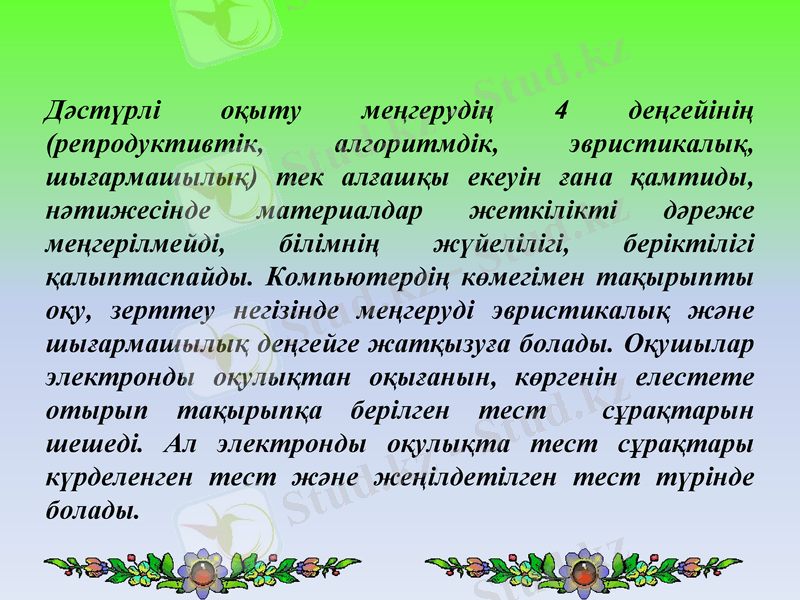 Дәстүрлі оқыту меңгерудің 4 деңгейінің (репродуктивтік, алгоритмдік, эвристикалық, шығармашылық) тек алғашқы екеуін ғана қамтиды, нәтижесінде материалдар жеткілікті дәреже меңгерілмейді, білімнің жүйелілігі, беріктілігі қалыптаспайды. Компьютердің көмегімен тақырыпты оқу, зерттеу негізінде меңгеруді эвристикалық және шығармашылық деңгейге жатқызуға болады. Оқушылар электронды оқулықтан оқығанын, көргенін елестете отырып тақырыпқа берілген тест сұрақтарын шешеді. Ал электронды оқулықта тест сұрақтары күрделенген тест және жеңілдетілген тест түрінде болады.

Stud.kz